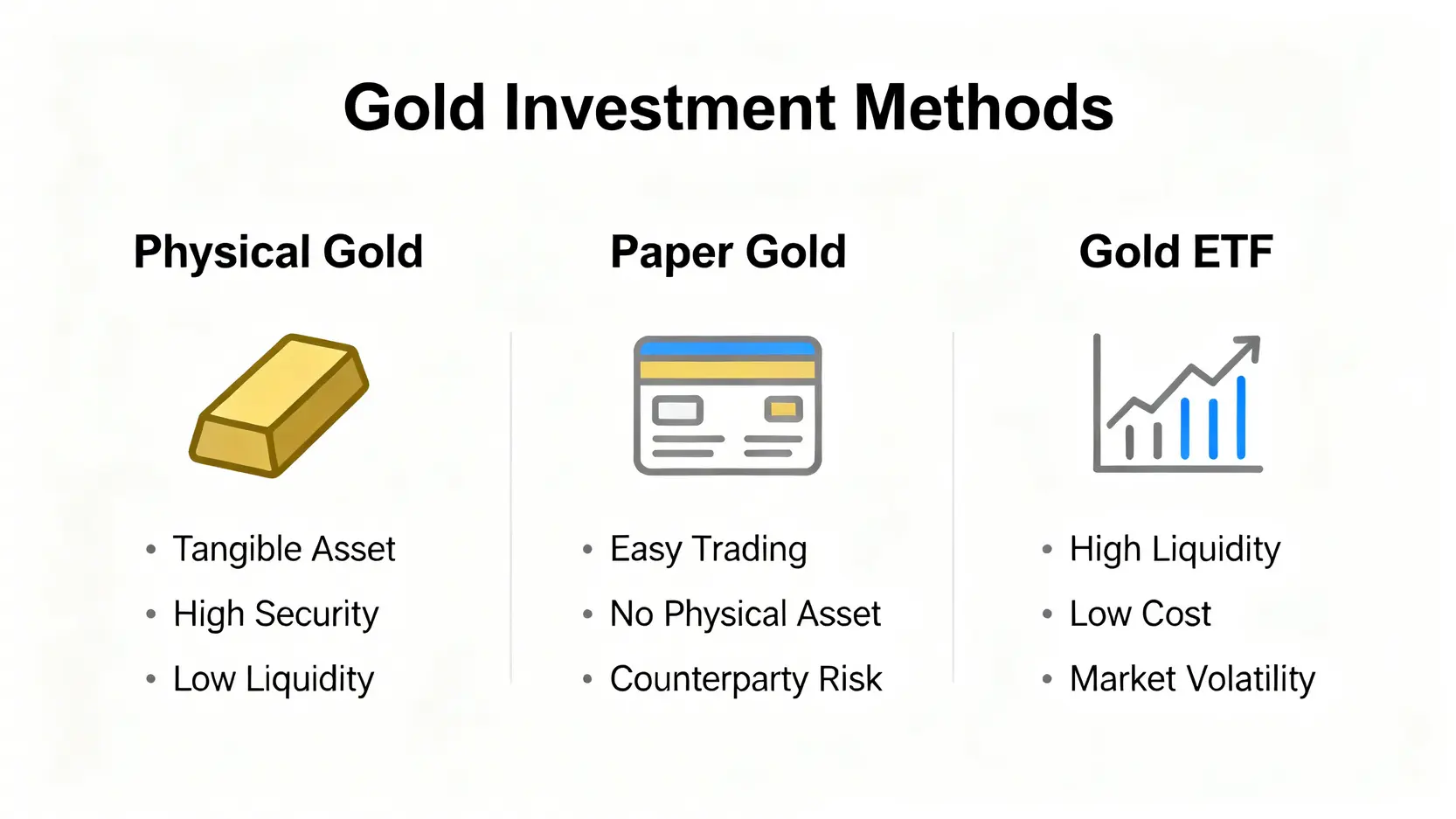 Gold Investment Methods

Physical Gold

- Tangible Asset
- High Security
- Low Liquidity

Paper Gold

- Easy Trading
- No Physical Asset
- Counterparty Risk

Gold ETF

- High Liquidity
- Low Cost
- Market Volatility